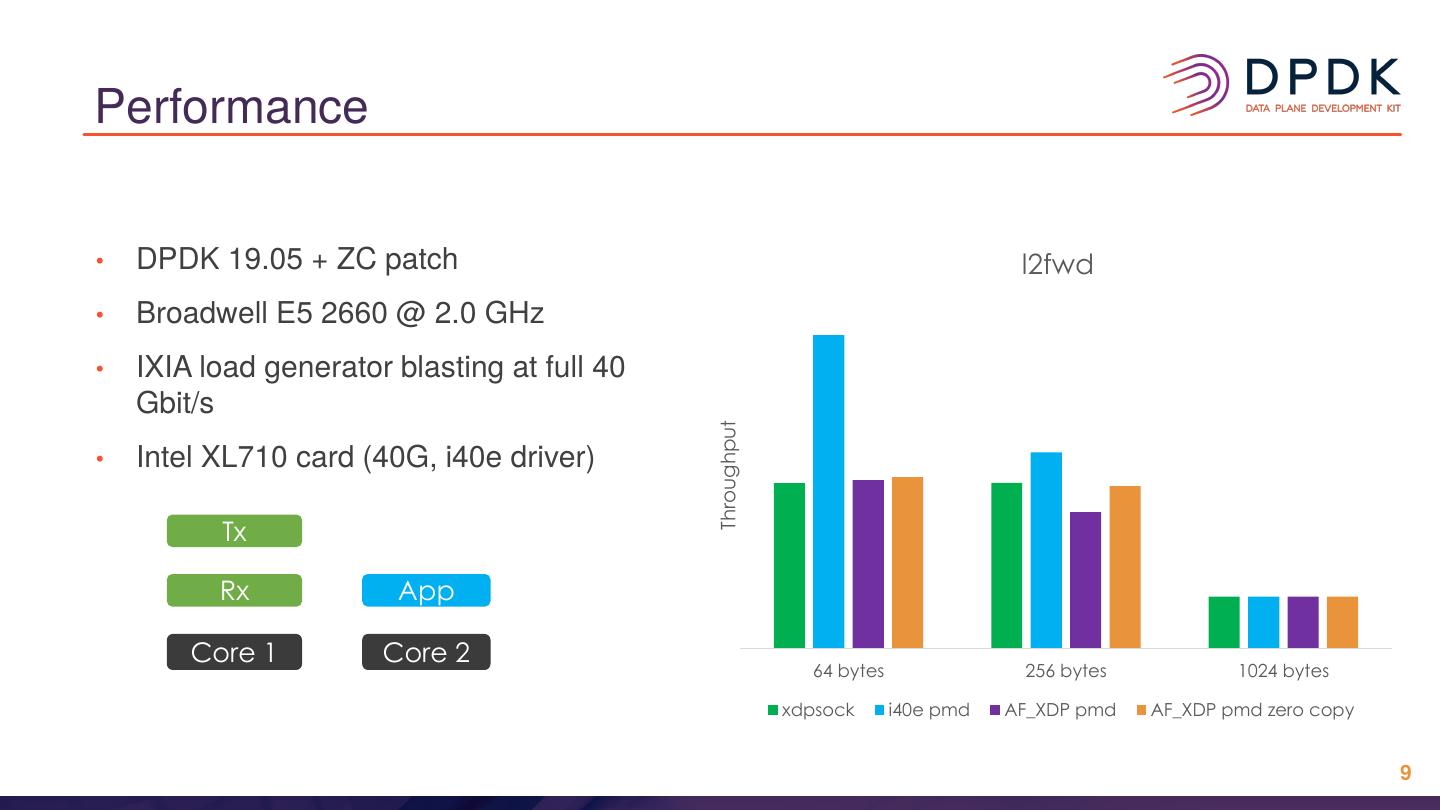 Performance

DPDK
DATA PLANE DEVELOPMENT KIT

• DPDK 19.05 + ZC patch
• Broadwell E5 2660 @ 2.0 GHz
• IXIA load generator blasting at full 40 Gbit/s
• Intel XL710 card (40G, i40e driver)

Tx
Rx
App
Core 1
Core 2

l2fwd

Throughput

64 bytes
256 bytes
1024 bytes

xdpsock
i40e pmd
AF_XDP pmd
AF_XDP pmd zero copy

9